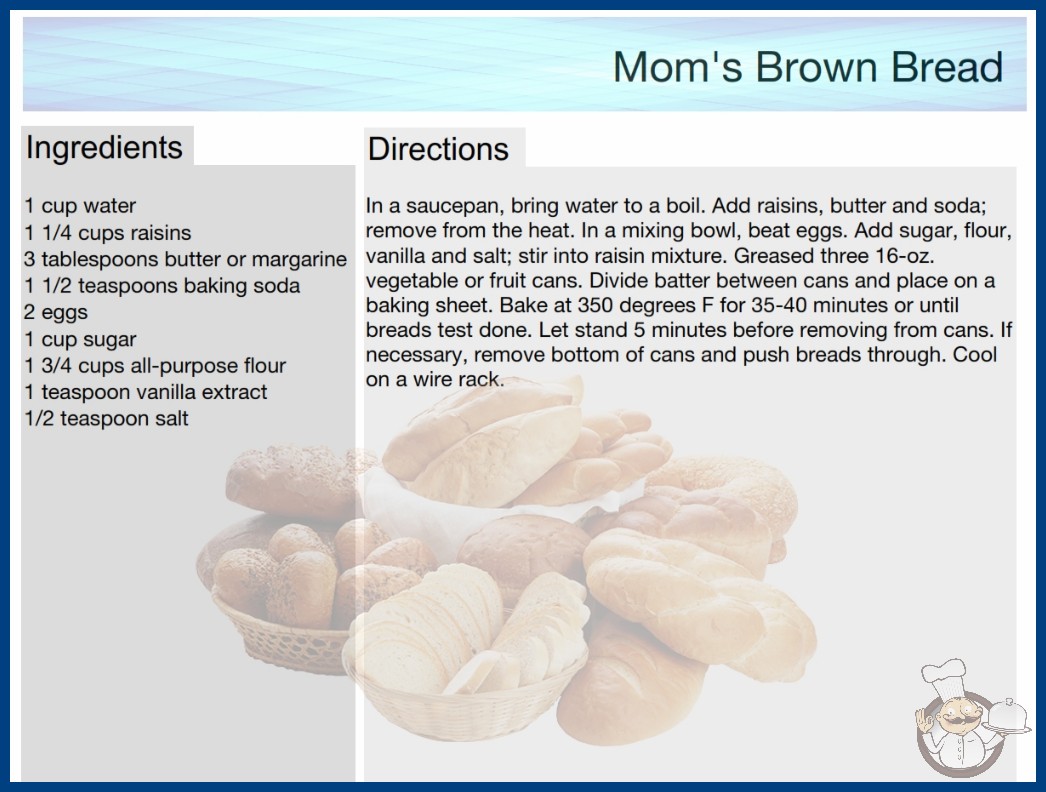 Mom's Brown Bread

Ingredients

1 cup water
1 1/4 cups raisins
3 tablespoons butter or margarine
1 1/2 teaspoons baking soda
2 eggs
1 cup sugar
1 3/4 cups all-purpose flour
1 teaspoon vanilla extract
1/2 teaspoon salt

Directions

In a saucepan, bring water to a boil. Add raisins, butter and soda; remove from the heat. In a mixing bowl, beat eggs. Add sugar, flour, vanilla and salt; stir into raisin mixture. Greased three 16-oz. vegetable or fruit cans. Divide batter between cans and place on a baking sheet. Bake at 350 degrees F for 35-40 minutes or until breads test done. Let stand 5 minutes before removing from cans. If necessary, remove bottom of cans and push breads through. Cool on a wire rack.